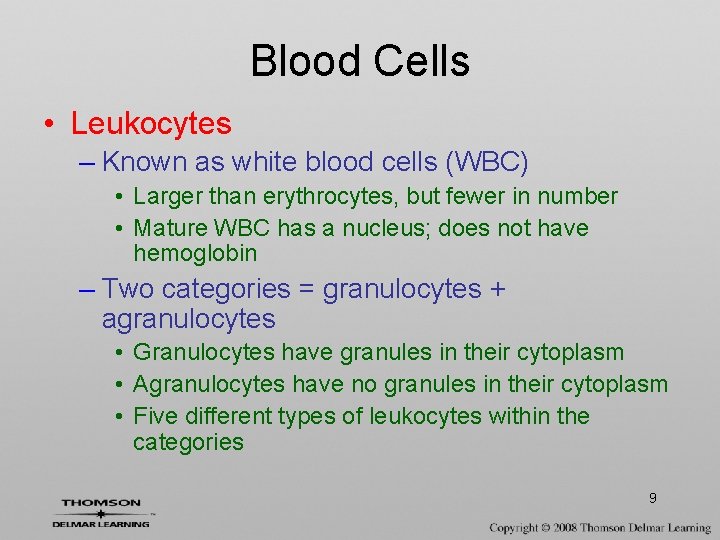 Blood Cells

• Leukocytes
  – Known as white blood cells (WBC)
    • Larger than erythrocytes, but fewer in number
    • Mature WBC has a nucleus; does not have hemoglobin
  – Two categories = granulocytes + agranulocytes
    • Granulocytes have granules in their cytoplasm
    • Agranulocytes have no granules in their cytoplasm
    • Five different types of leukocytes within the categories

9

THOMSON
DELMAR LEARNING

Copyright © 2008 Thomson Delmar Learning